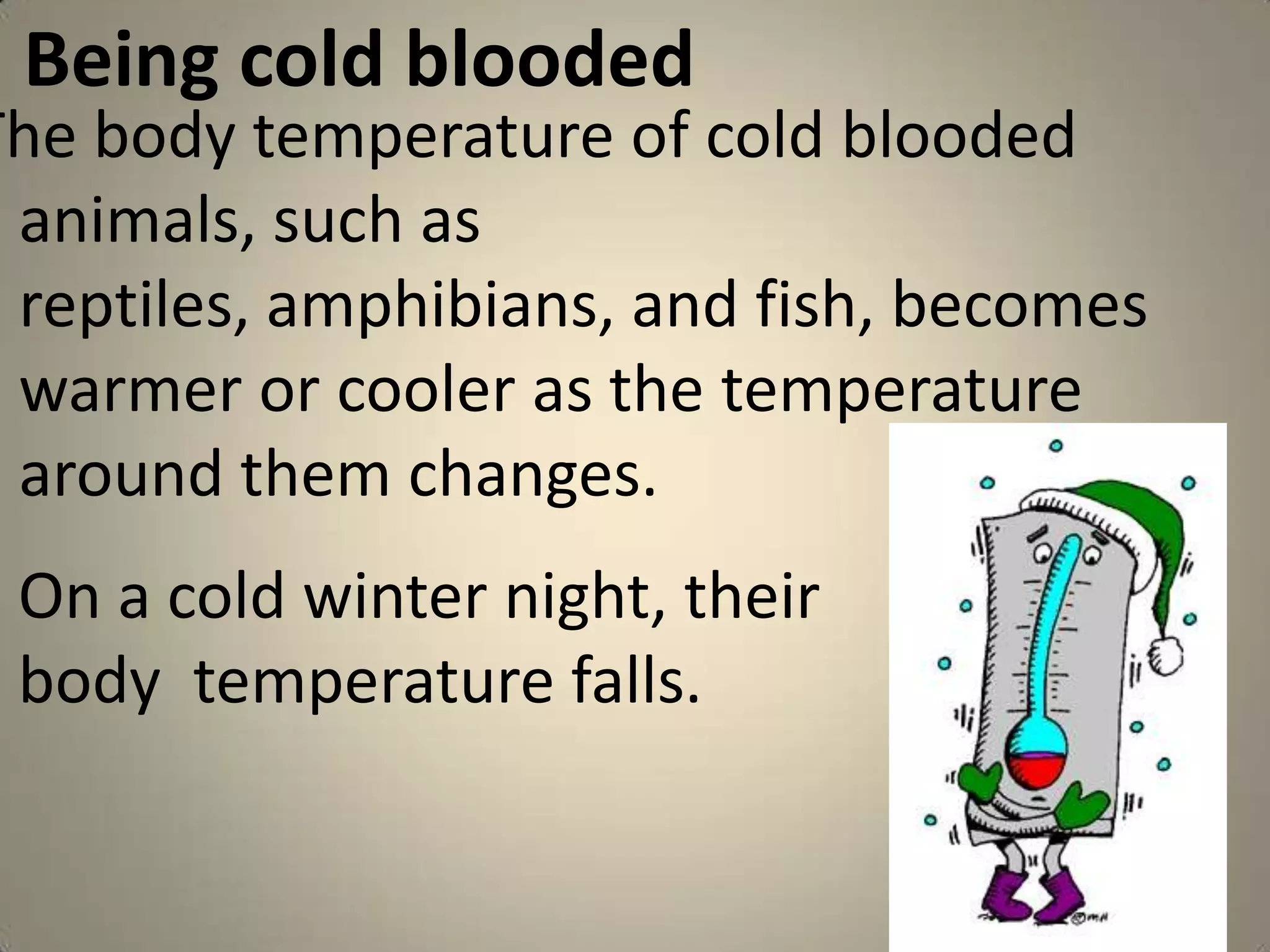 Being cold blooded

he body temperature of cold blooded animals, such as reptiles, amphibians, and fish, becomes warmer or cooler as the temperature around them changes.

On a cold winter night, their body temperature falls.